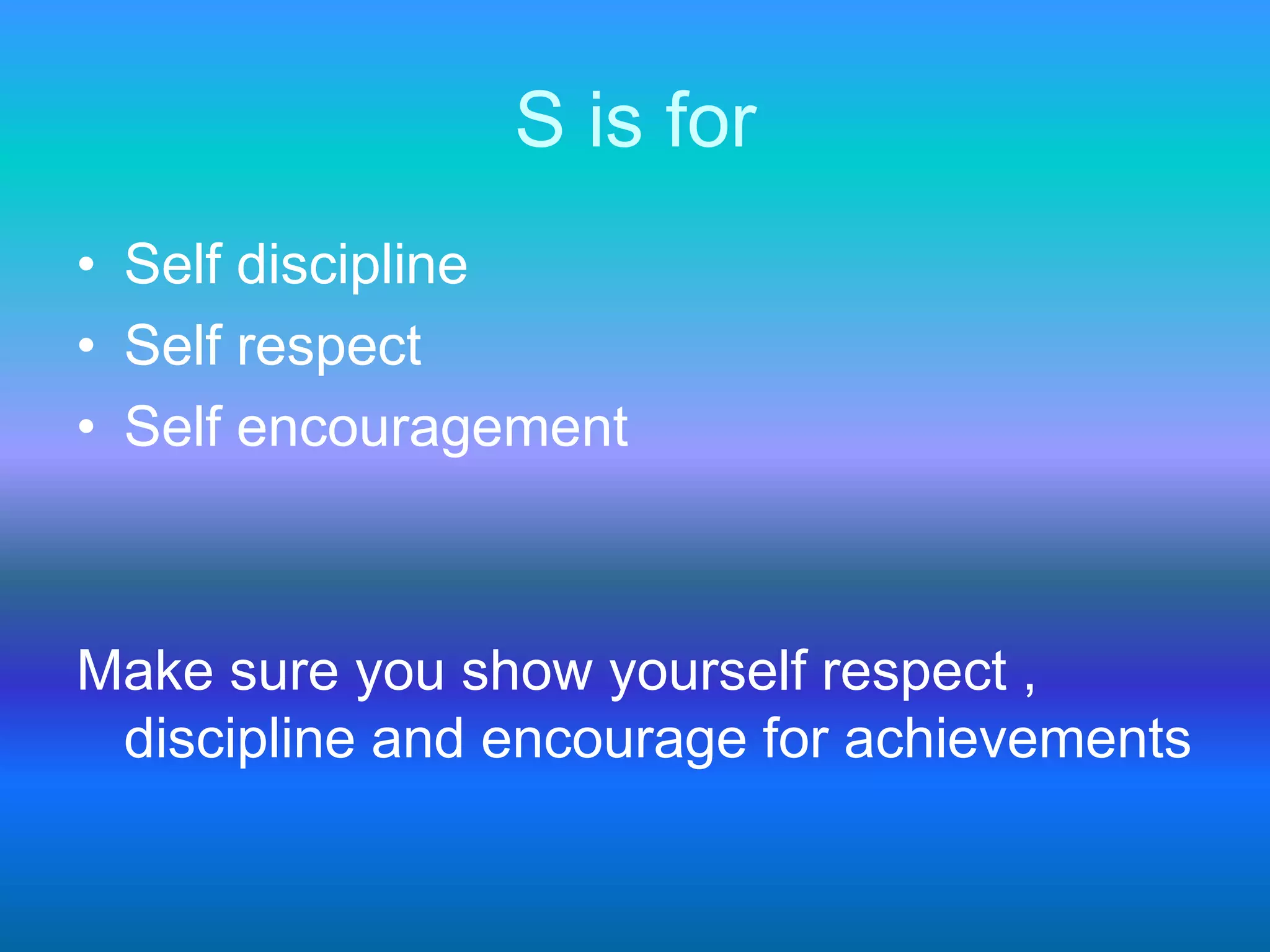 S is for

• Self discipline
• Self respect
• Self encouragement

Make sure you show yourself respect , discipline and encourage for achievements